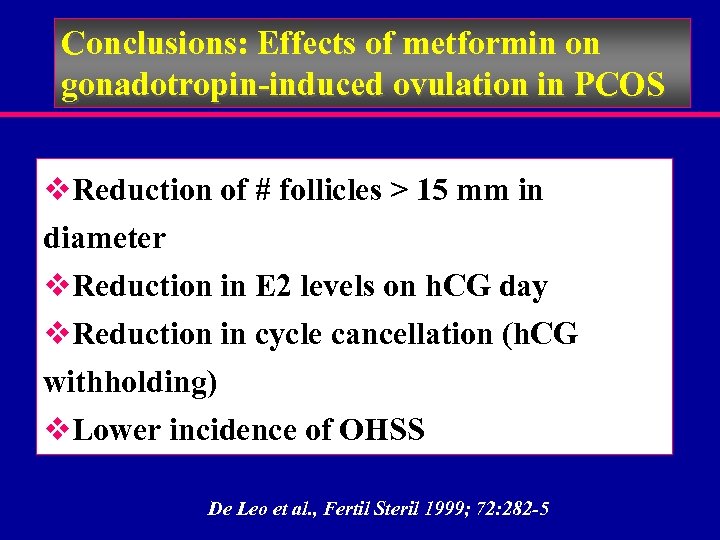 Conclusions: Effects of metformin on gonadotropin-induced ovulation in PCOS

❖Reduction of # follicles > 15 mm in diameter
❖Reduction in E2 levels on hCG day
❖Reduction in cycle cancellation (hCG withholding)
❖Lower incidence of OHSS

De Leo et al., Fertil Steril 1999; 72:282-5